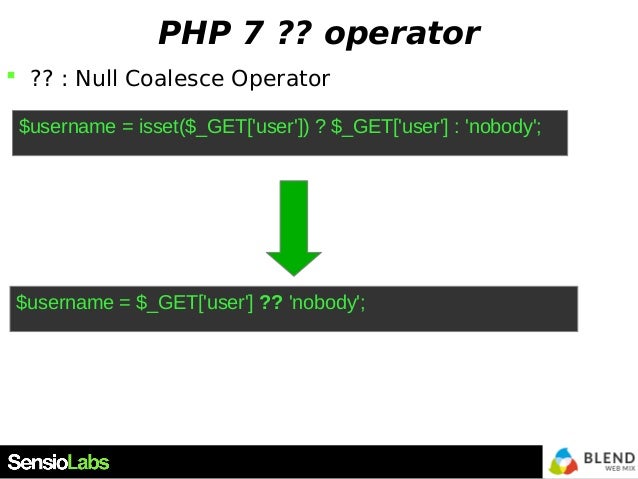 PHP 7 ?? operator

?? : Null Coalesce Operator

$username = isset($_GET['user']) ? $_GET['user'] : 'nobody';

$username = $_GET['user'] ?? 'nobody';

SensioLabs

BLEND WEB MIX